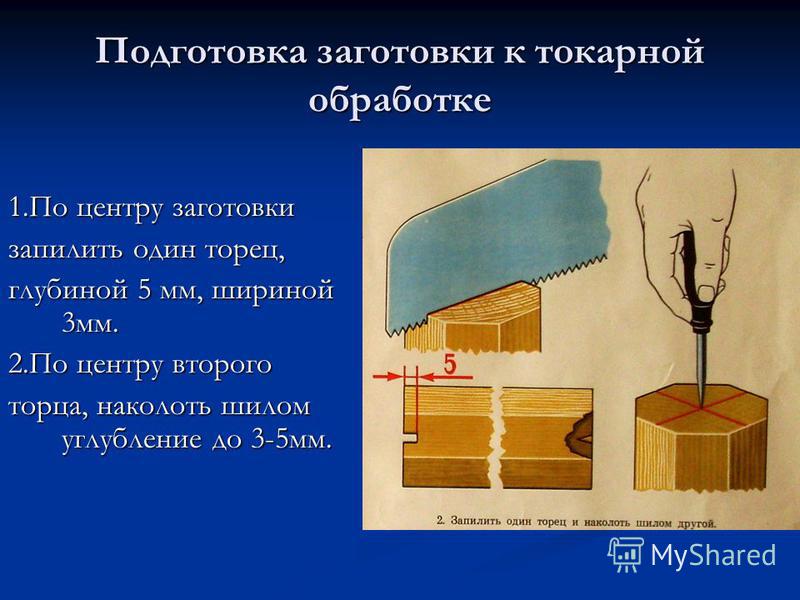 Подготовка заготовки к токарной обработке

1.По центру заготовки запилить один торец, глубиной 5 мм, шириной 3мм.

2.По центру второго торца, наколоть шилом углубление до 3-5мм.

5

2. Запилить один торец и наколоть шилом другой.

MyShared